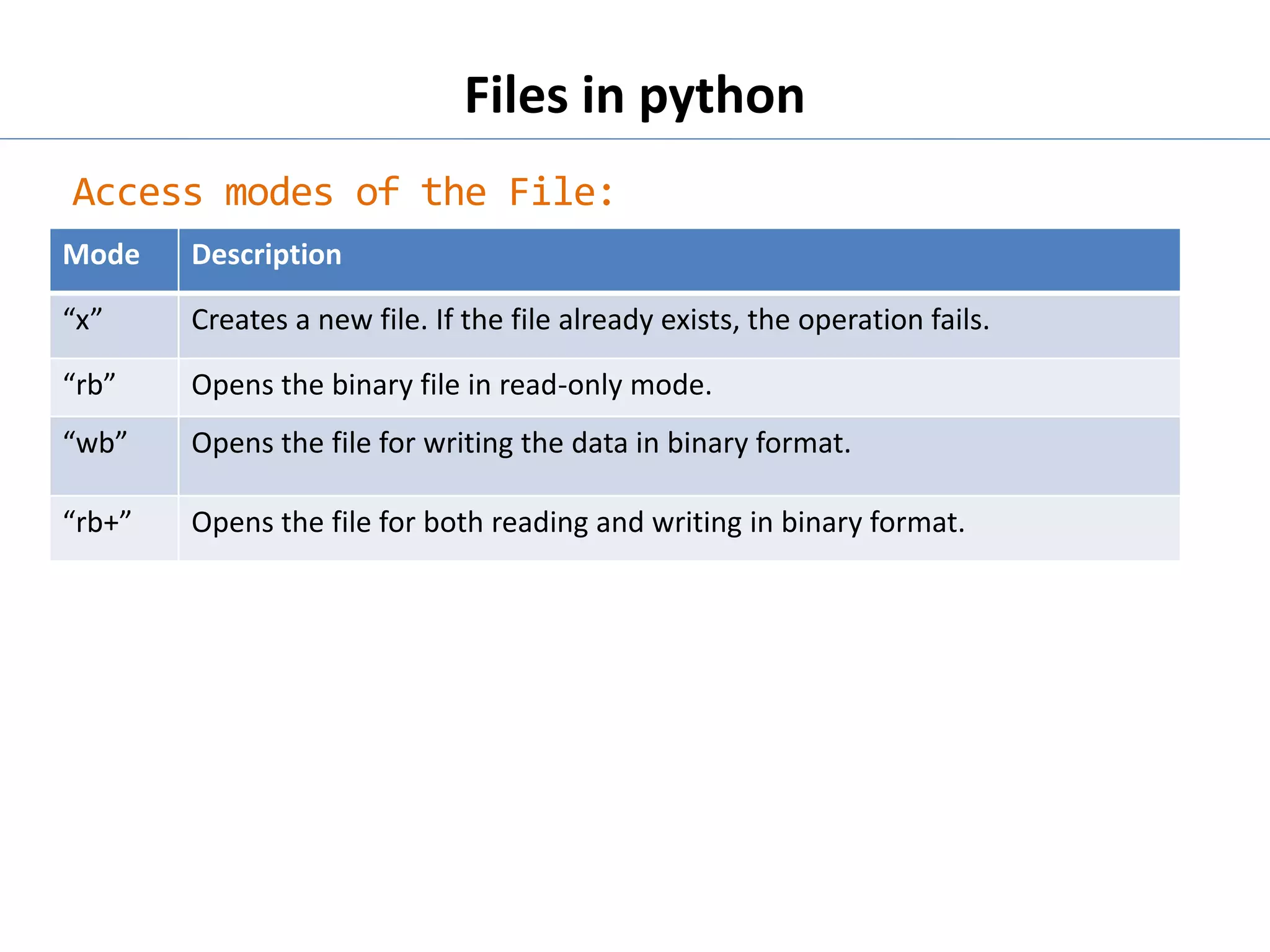 Files in python

Access modes of the File:

| Mode | Description |
|---|---|
| “x” | Creates a new file. If the file already exists, the operation fails. |
| “rb” | Opens the binary file in read-only mode. |
| “wb” | Opens the file for writing the data in binary format. |
| “rb+” | Opens the file for both reading and writing in binary format. |